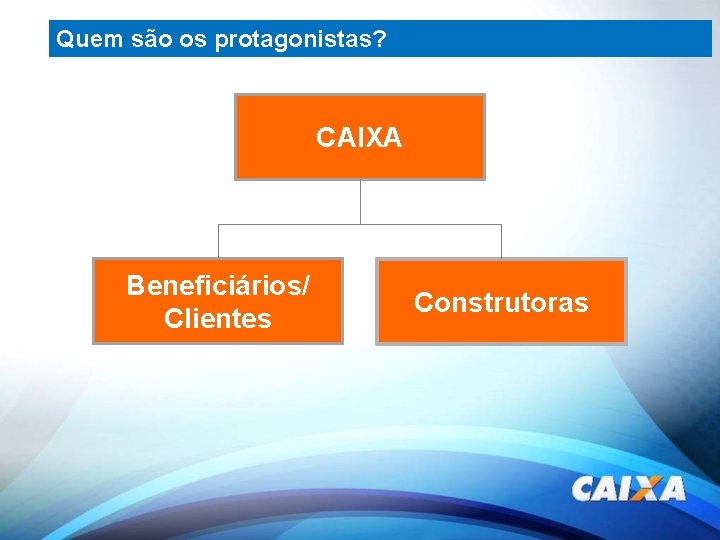 Quem são os protagonistas?

CAIXA

Beneficiários/ Clientes

Construtoras

CAIXA